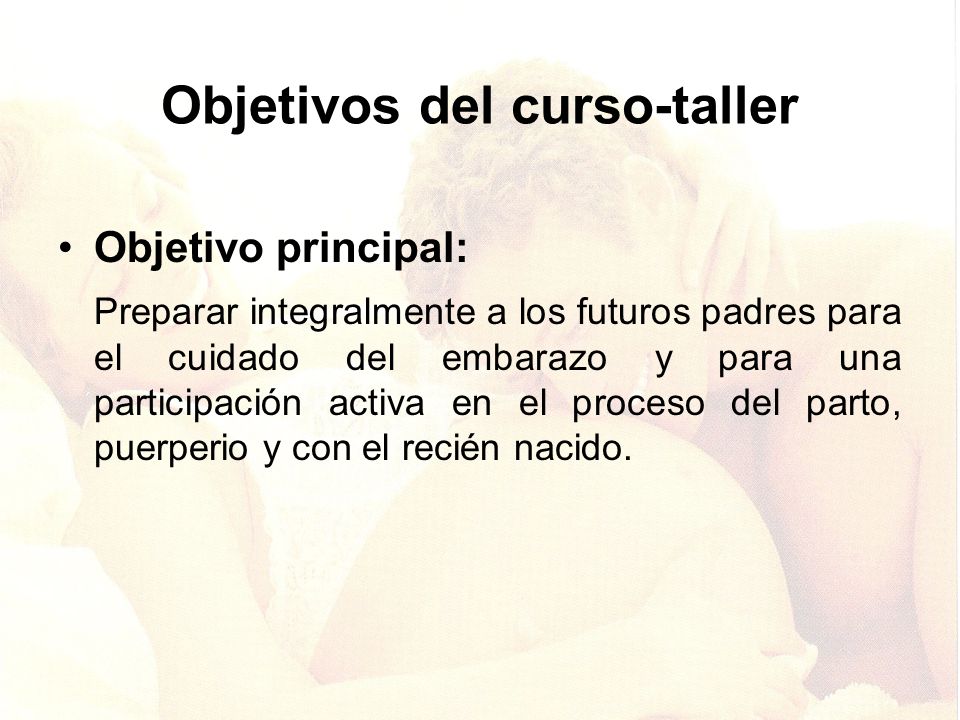 Objetivos del curso-taller

• Objetivo principal:

Preparar integralmente a los futuros padres para el cuidado del embarazo y para una participación activa en el proceso del parto, puerperio y con el recién nacido.